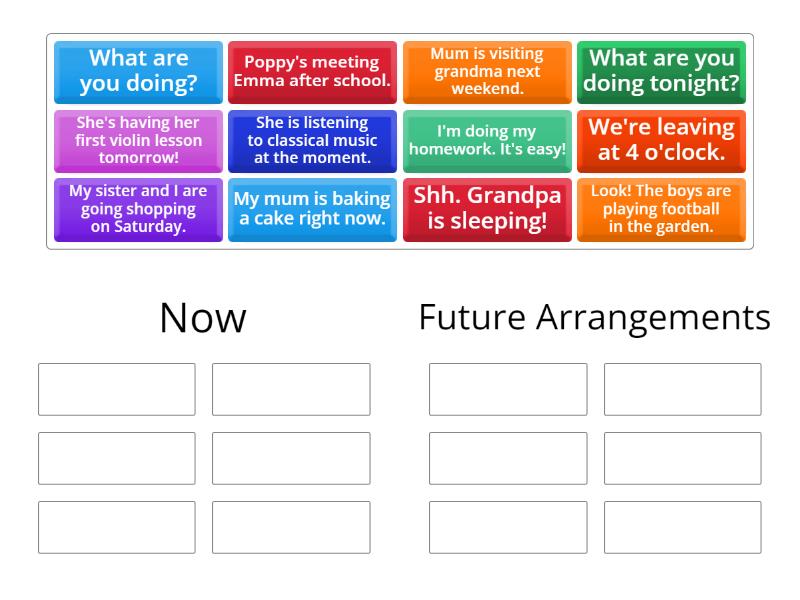 What are you doing?

Poppy's meeting Emma after school.

Mum is visiting grandma next weekend.

What are you doing tonight?

She's having her first violin lesson tomorrow!

She is listening to classical music at the moment.

I'm doing my homework. It's easy!

We're leaving at 4 o'clock.

My sister and I are going shopping on Saturday.

My mum is baking a cake right now.

Shh. Grandpa is sleeping!

Look! The boys are playing football in the garden.

Now

Future Arrangements